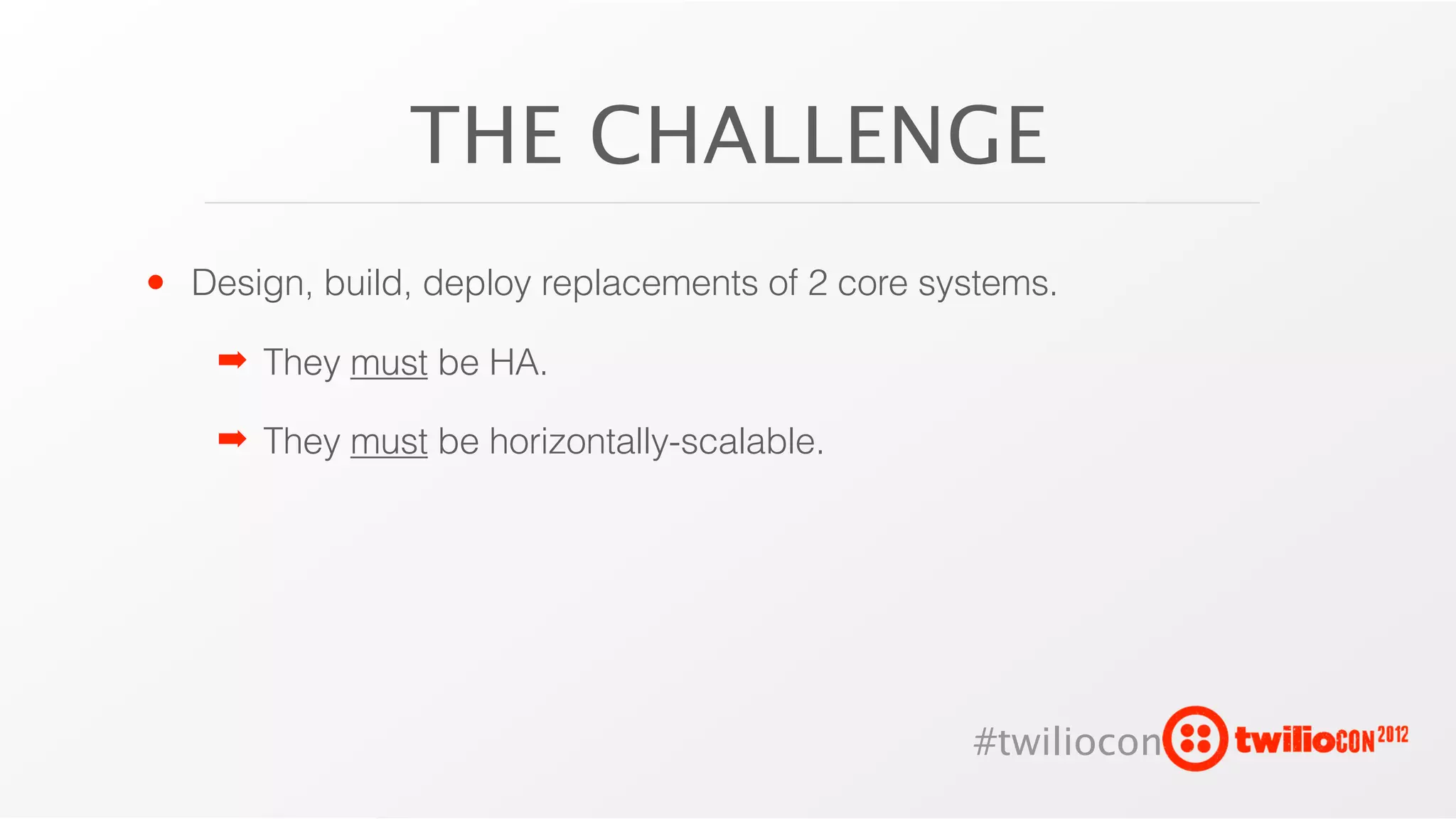 THE CHALLENGE

• Design, build, deploy replacements of 2 core systems.

➡ They must be HA.

➡ They must be horizontally-scalable.

#twiliocon twilioCON 2012